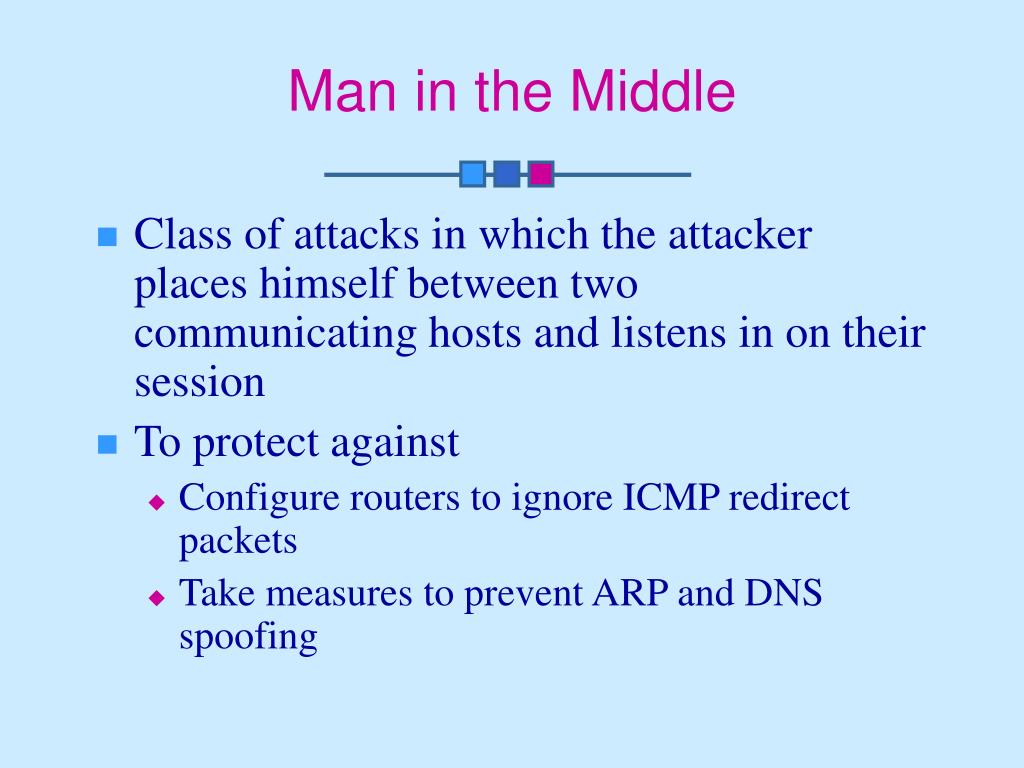 Man in the Middle

Class of attacks in which the attacker places himself between two communicating hosts and listens in on their session

To protect against

Configure routers to ignore ICMP redirect packets

Take measures to prevent ARP and DNS spoofing